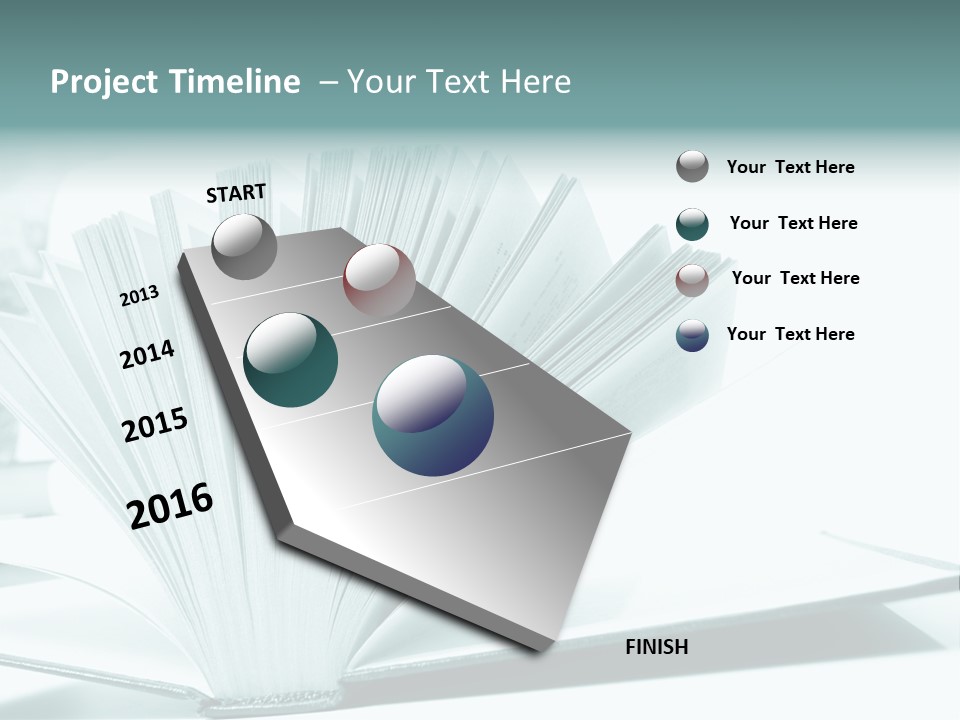 Project Timeline – Your Text Here

START

2013

2014

2015

2016

FINISH

Your Text Here

Your Text Here

Your Text Here

Your Text Here